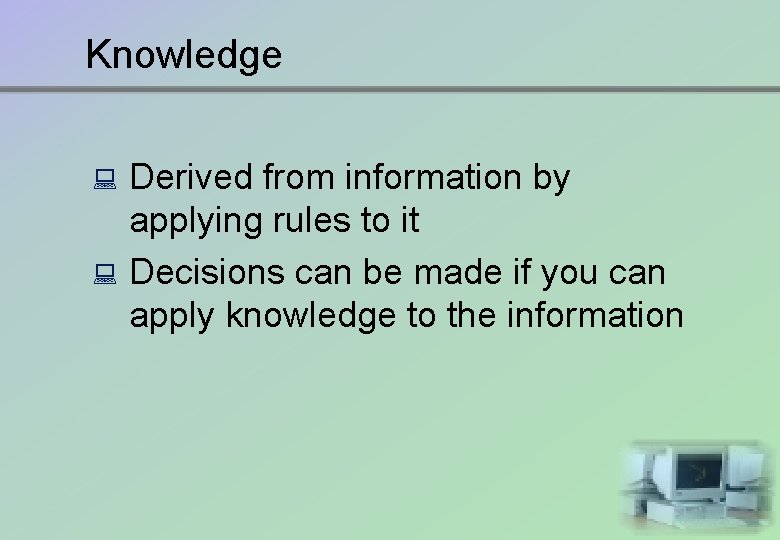 Knowledge

Derived from information by applying rules to it

Decisions can be made if you can apply knowledge to the information